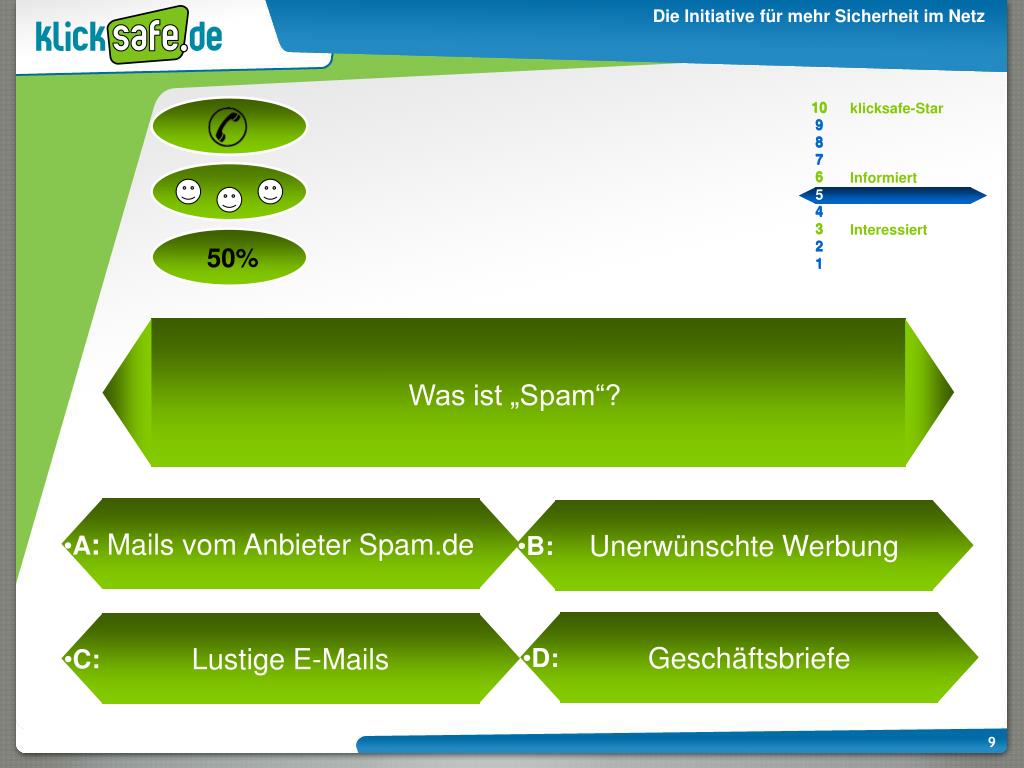 klicksafe.de

Die Initiative für mehr Sicherheit im Netz

50%

10 klicksafe-Star
9
8
7
6 Informiert
5
4
3 Interessiert
2
1

Was ist „Spam“?

•A: Mails vom Anbieter Spam.de

•B: Unerwünschte Werbung

•C: Lustige E-Mails

•D: Geschäftsbriefe

9